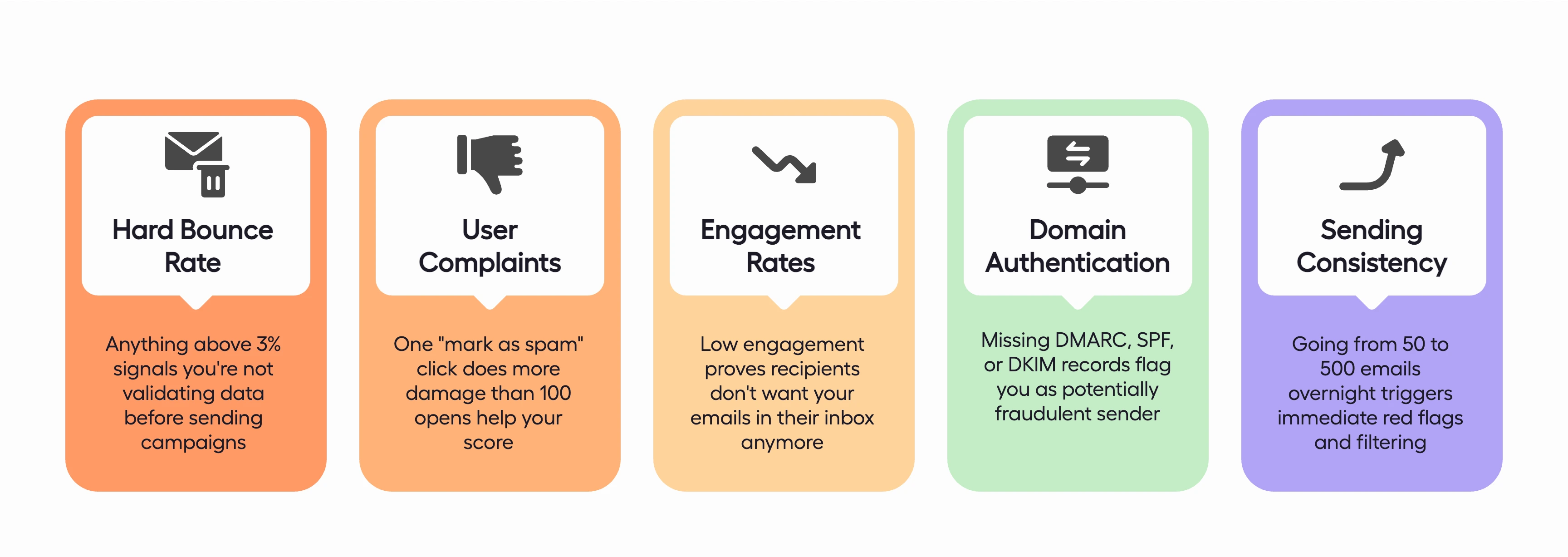 Hard Bounce Rate

Anything above 3% signals you're not validating data before sending campaigns

User Complaints

One "mark as spam" click does more damage than 100 opens help your score

Engagement Rates

Low engagement proves recipients don't want your emails in their inbox anymore

Domain Authentication

Missing DMARC, SPF, or DKIM records flag you as potentially fraudulent sender

Sending Consistency

Going from 50 to 500 emails overnight triggers immediate red flags and filtering